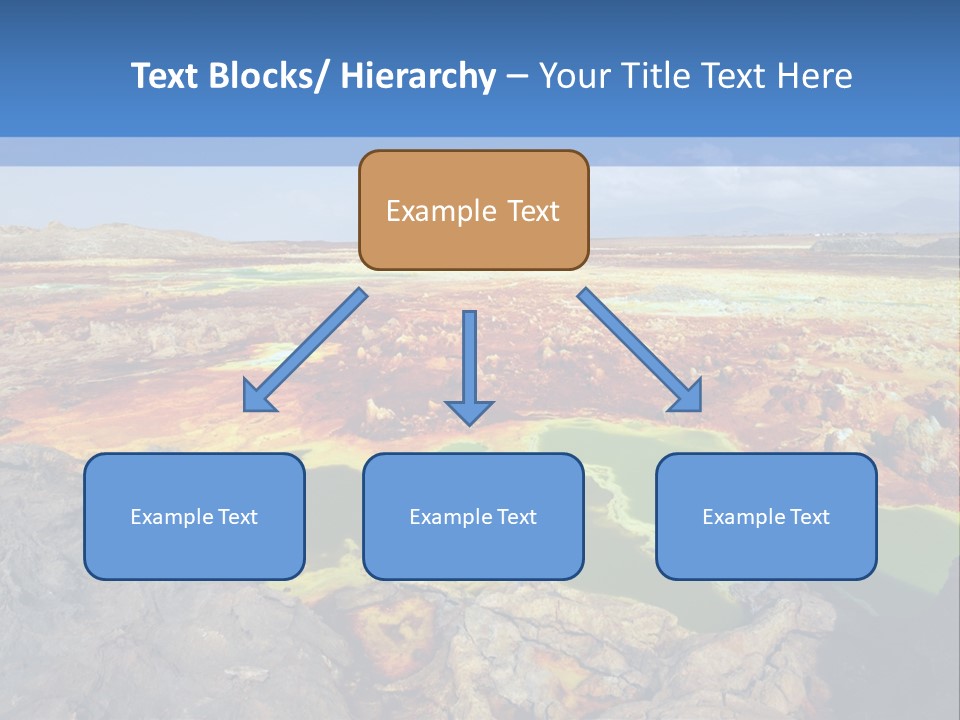 Text Blocks/ Hierarchy – Your Title Text Here

Example Text

Example Text

Example Text

Example Text